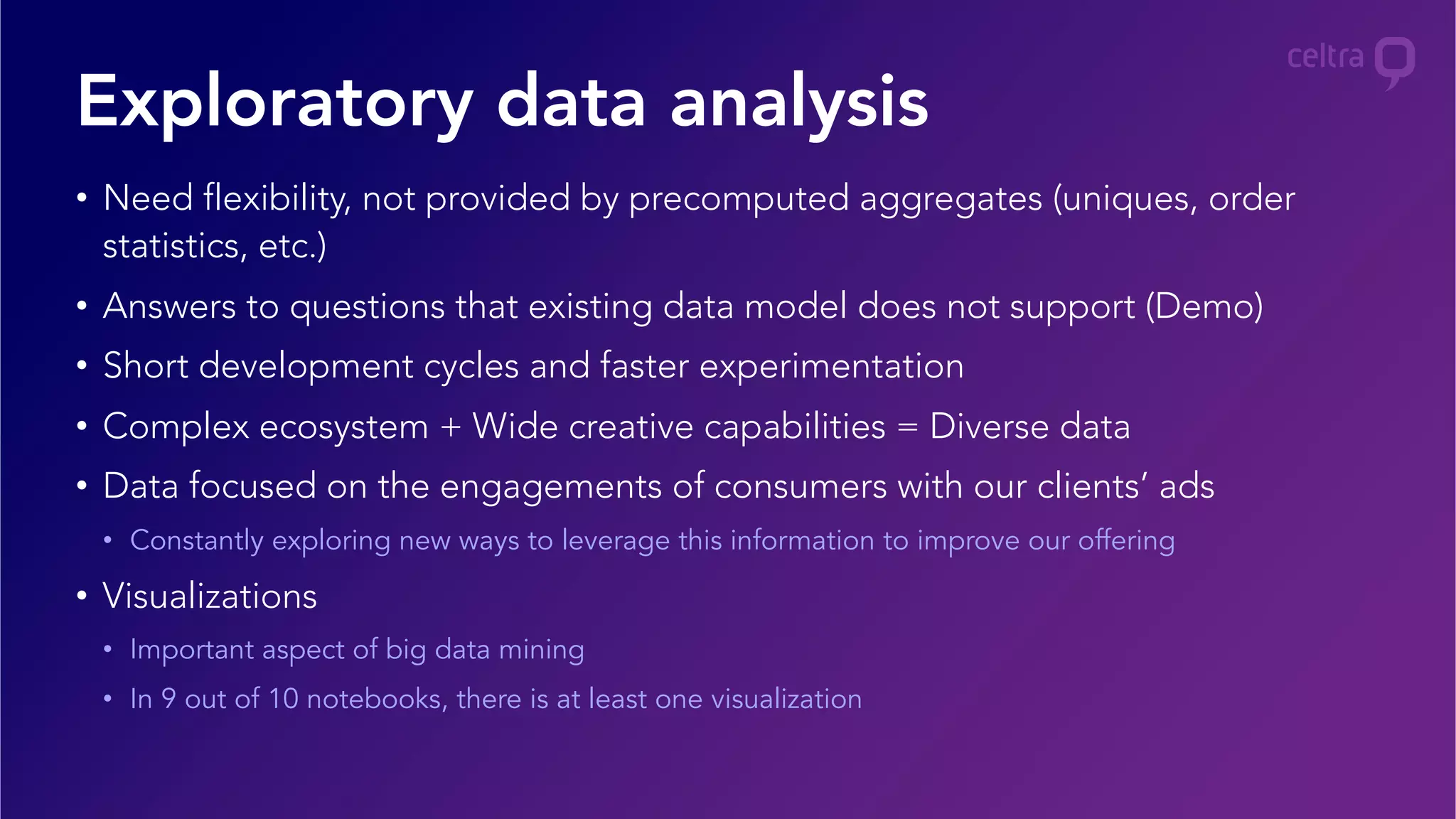 celtra

Exploratory data analysis

• Need flexibility, not provided by precomputed aggregates (uniques, order statistics, etc.)
• Answers to questions that existing data model does not support (Demo)
• Short development cycles and faster experimentation
• Complex ecosystem + Wide creative capabilities = Diverse data
• Data focused on the engagements of consumers with our clients' ads
 • Constantly exploring new ways to leverage this information to improve our offering
• Visualizations
 • Important aspect of big data mining
 • In 9 out of 10 notebooks, there is at least one visualization